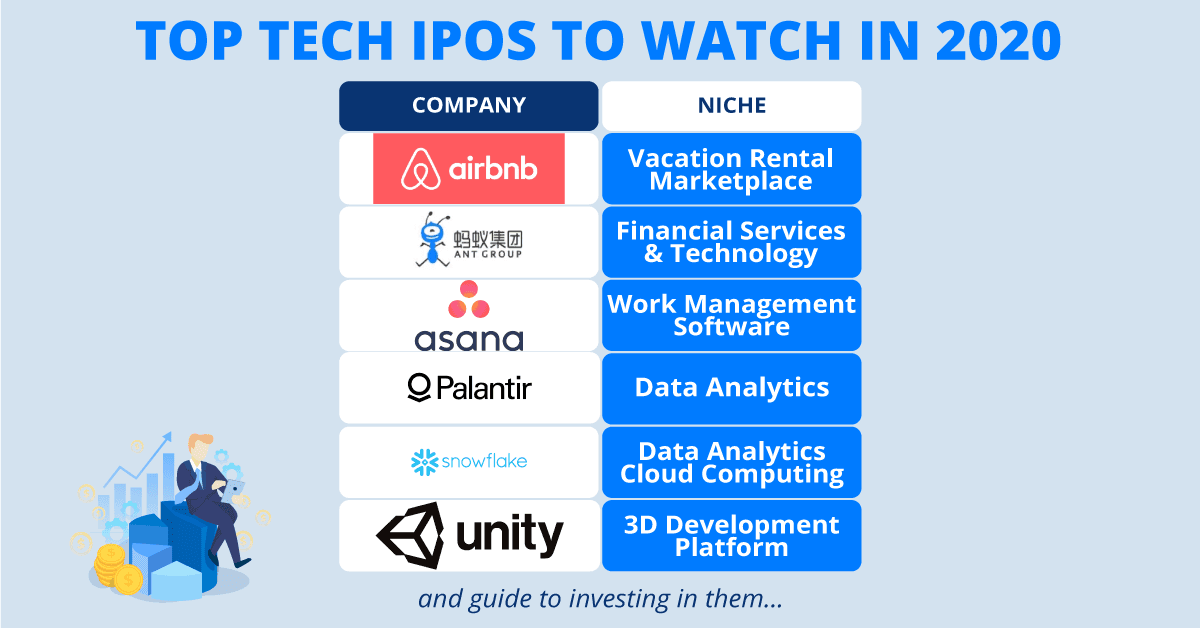 TOP TECH IPOS TO WATCH IN 2020

| COMPANY | NICHE |
|---|---|
| airbnb | Vacation Rental Marketplace |
| 蚂蚁集团 ANT GROUP | Financial Services & Technology |
| asana | Work Management Software |
| Palantir | Data Analytics |
| snowflake | Data Analytics Cloud Computing |
| unity | 3D Development Platform |

and guide to investing in them...